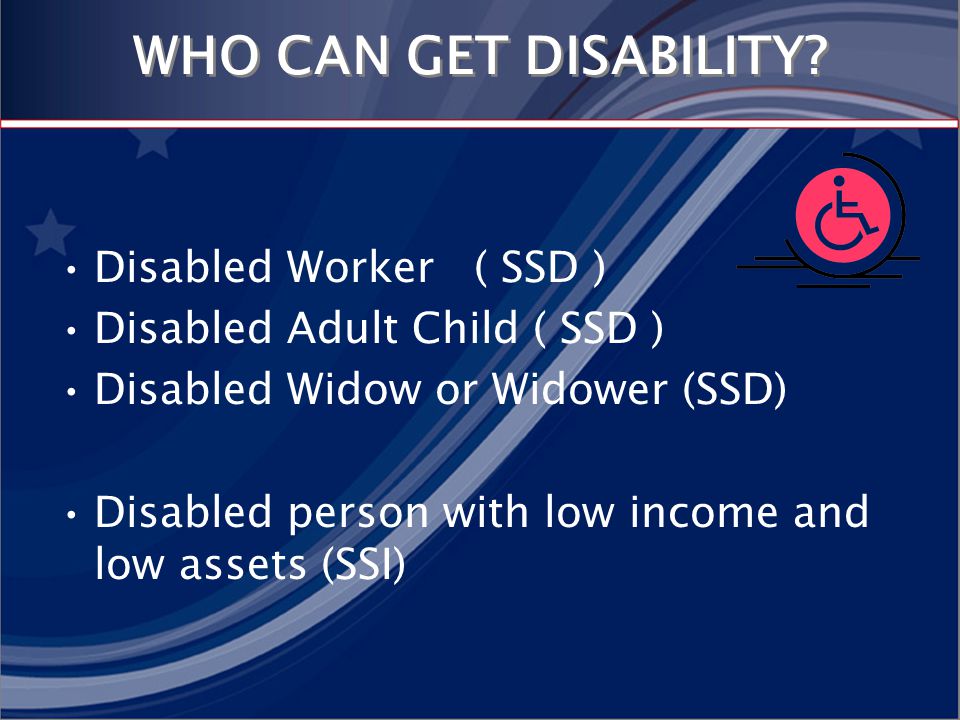 WHO CAN GET DISABILITY?

• Disabled Worker ( SSD )
• Disabled Adult Child ( SSD )
• Disabled Widow or Widower (SSD)

• Disabled person with low income and low assets (SSI)